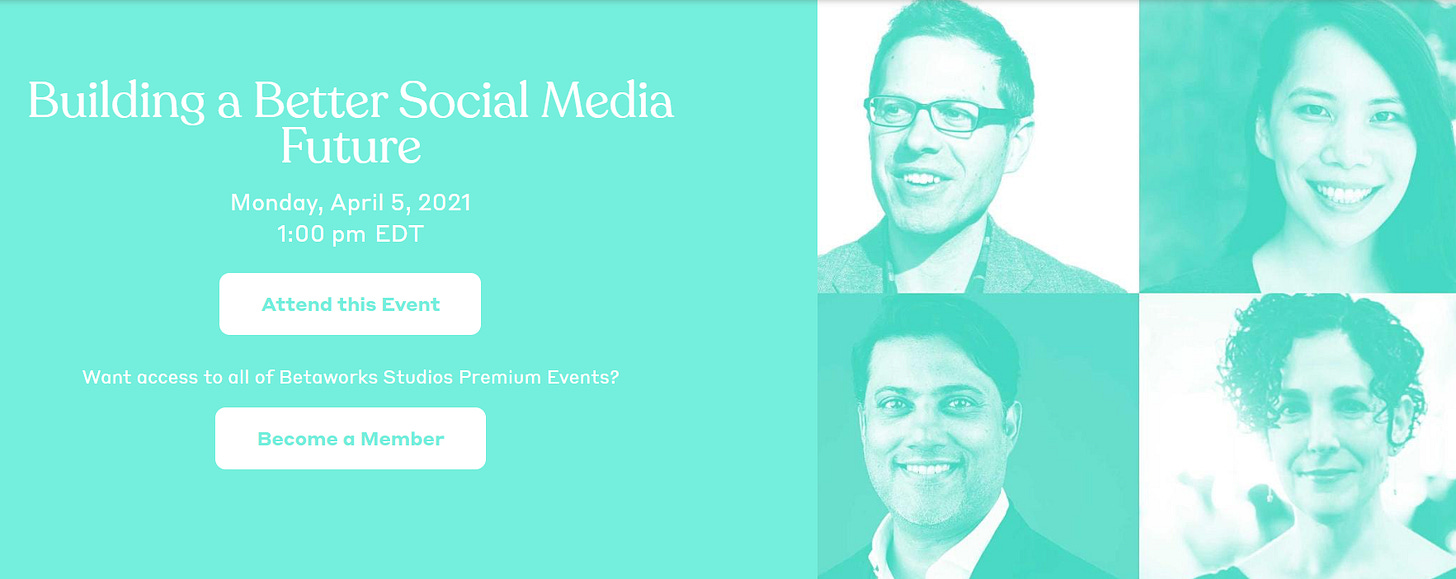 Building a Better Social Media Future

Monday, April 5, 2021
1:00 pm EDT

Attend this Event

Want access to all of Betaworks Studios Premium Events?

Become a Member